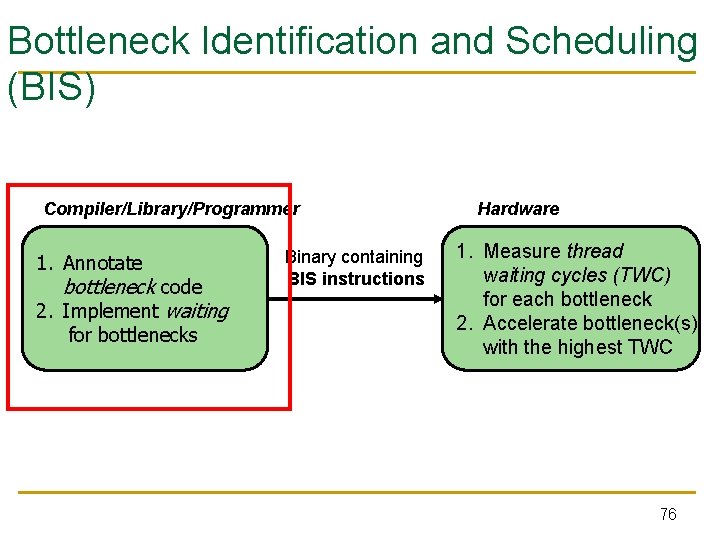 Bottleneck Identification and Scheduling (BIS)

Compiler/Library/Programmer

1. Annotate bottleneck code
2. Implement waiting for bottlenecks

Binary containing BIS instructions

Hardware

1. Measure thread waiting cycles (TWC) for each bottleneck
2. Accelerate bottleneck(s) with the highest TWC

76